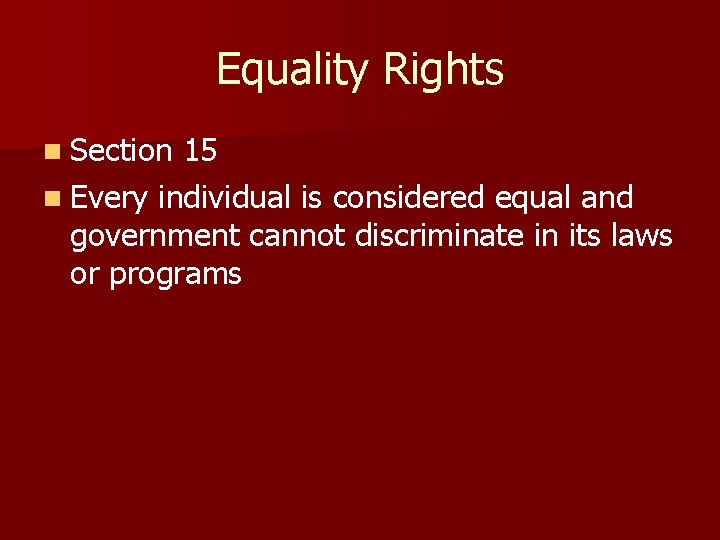 Equality Rights

- Section 15
- Every individual is considered equal and government cannot discriminate in its laws or programs